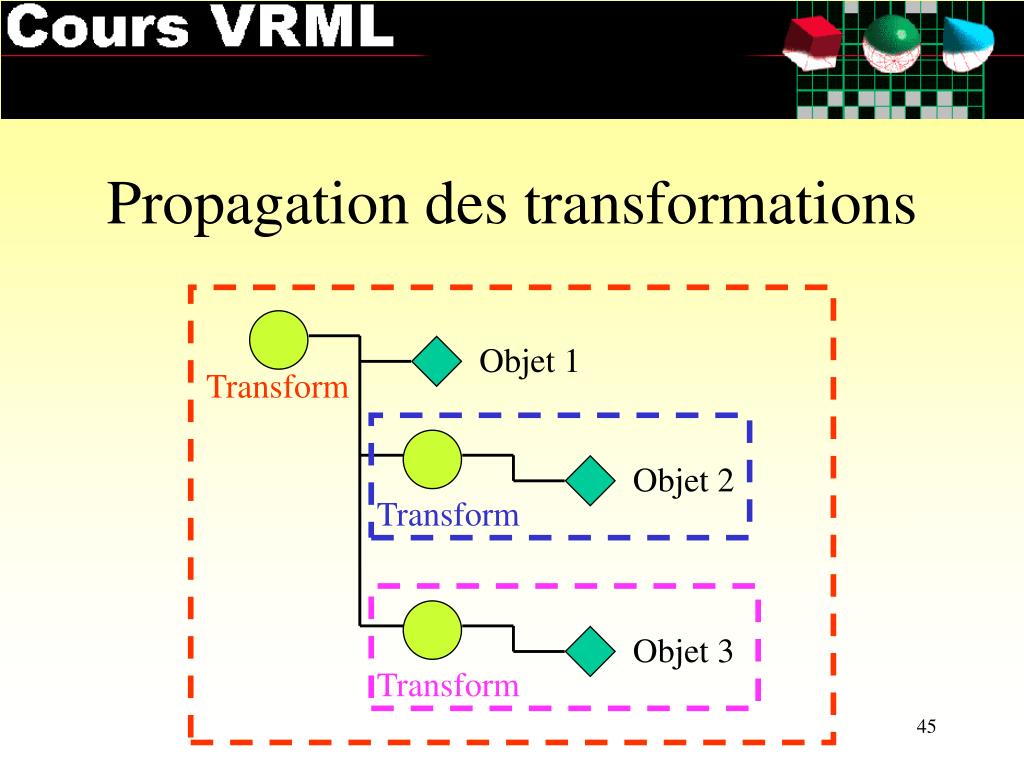 Cours VRML

Propagation des transformations

Transform

Objet 1

Transform

Objet 2

Transform

Objet 3

45